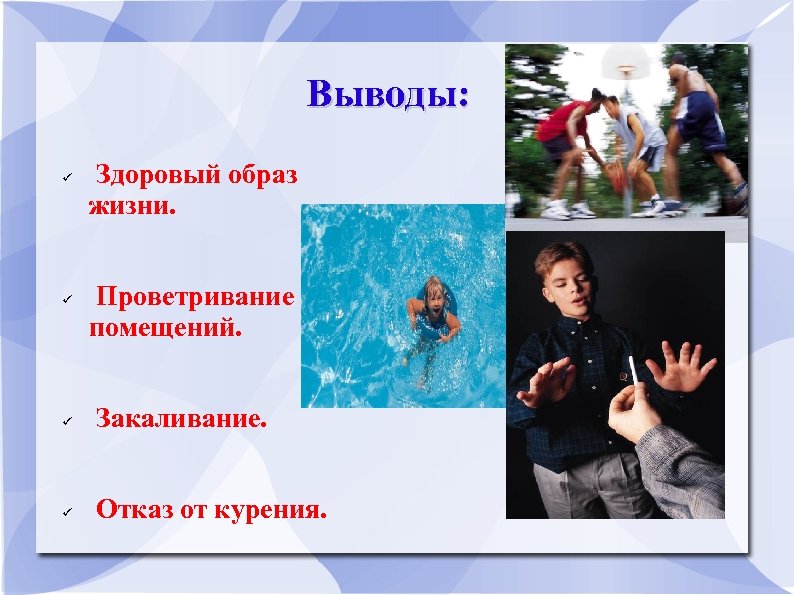 Выводы:

✓ Здоровый образ жизни.

✓ Проветривание помещений.

✓ Закаливание.

✓ Отказ от курения.